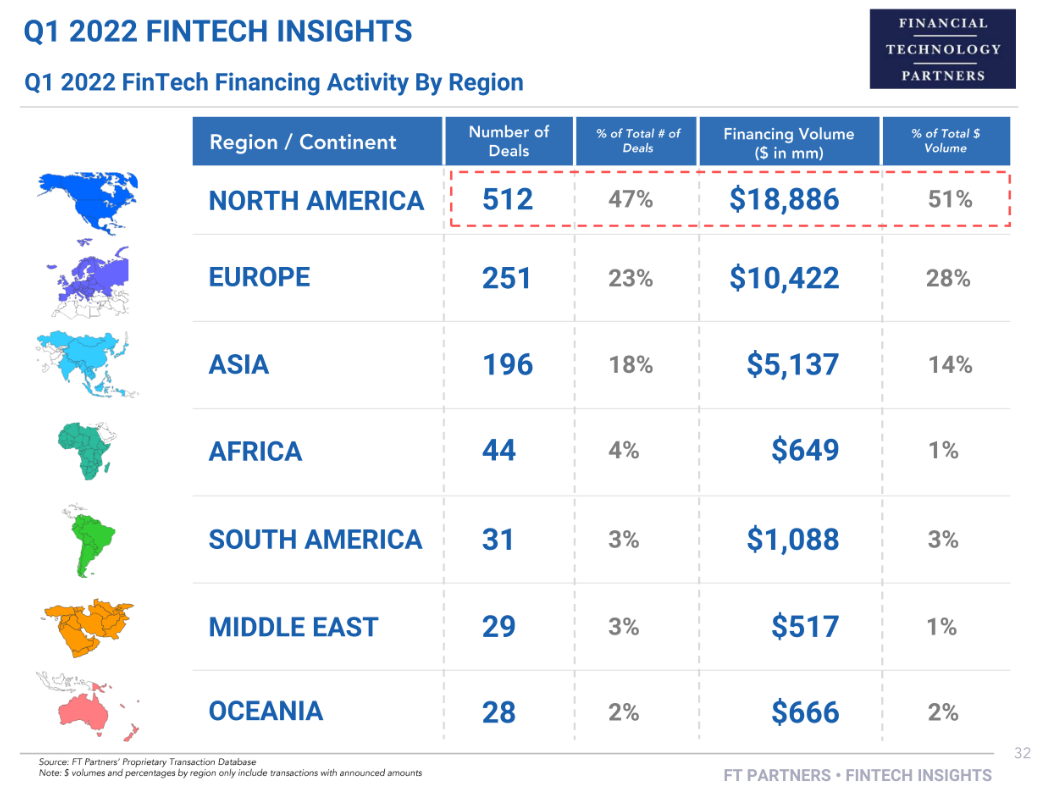 Q1 2022 FINTECH INSIGHTS

Q1 2022 FinTech Financing Activity By Region

FINANCIAL TECHNOLOGY PARTNERS

| Region / Continent | Number of Deals | % of Total # of Deals | Financing Volume ($ in mm) | % of Total $ Volume |
|---|---|---|---|---|
| NORTH AMERICA | 512 | 47% | $18,886 | 51% |
| EUROPE | 251 | 23% | $10,422 | 28% |
| ASIA | 196 | 18% | $5,137 | 14% |
| AFRICA | 44 | 4% | $649 | 1% |
| SOUTH AMERICA | 31 | 3% | $1,088 | 3% |
| MIDDLE EAST | 29 | 3% | $517 | 1% |
| OCEANIA | 28 | 2% | $666 | 2% |

Source: FT Partners' Proprietary Transaction Database
Note: $ volumes and percentages by region only include transactions with announced amounts

32

FT PARTNERS • FINTECH INSIGHTS